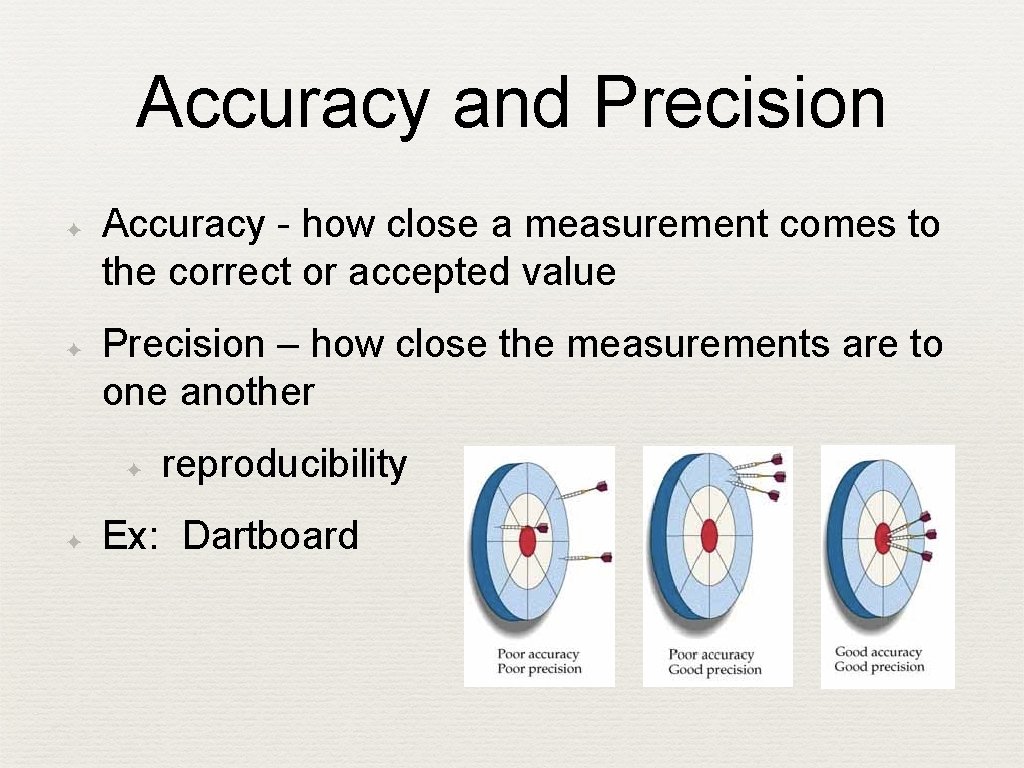 Accuracy and Precision

Accuracy - how close a measurement comes to the correct or accepted value

Precision – how close the measurements are to one another

reproducibility

Ex: Dartboard

Poor accuracy
Poor precision

Poor accuracy
Good precision

Good accuracy
Good precision